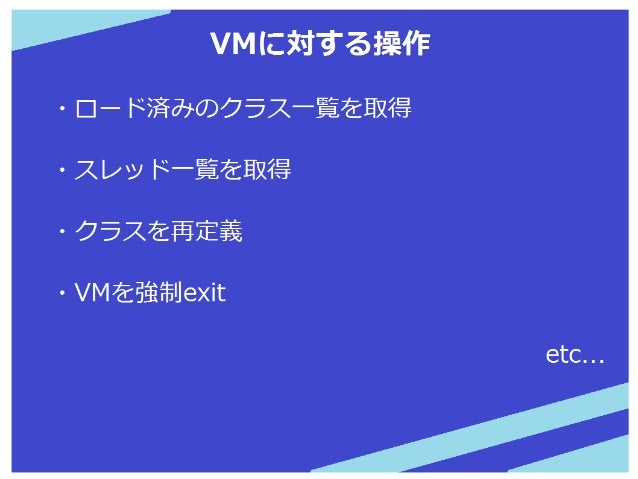 VMに対する操作

・ロード済みのクラス一覧を取得

・スレッド一覧を取得

・クラスを再定義

・VMを強制exit

etc...